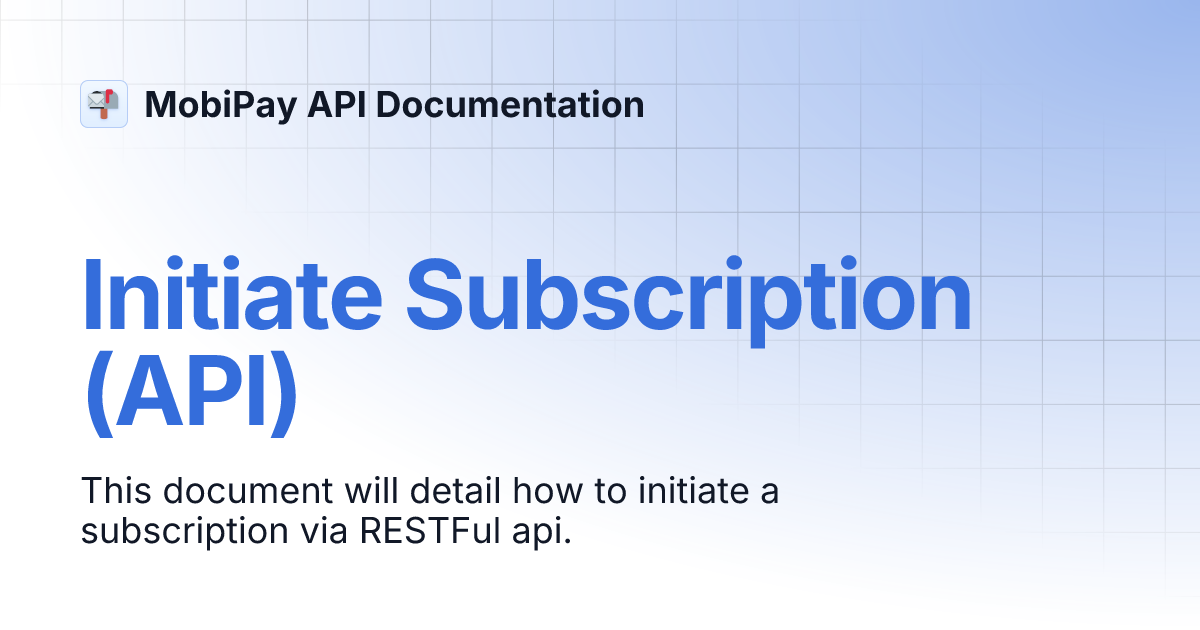 MobiPay API Documentation

Initiate Subscription (API)

This document will detail how to initiate a subscription via RESTFul api.